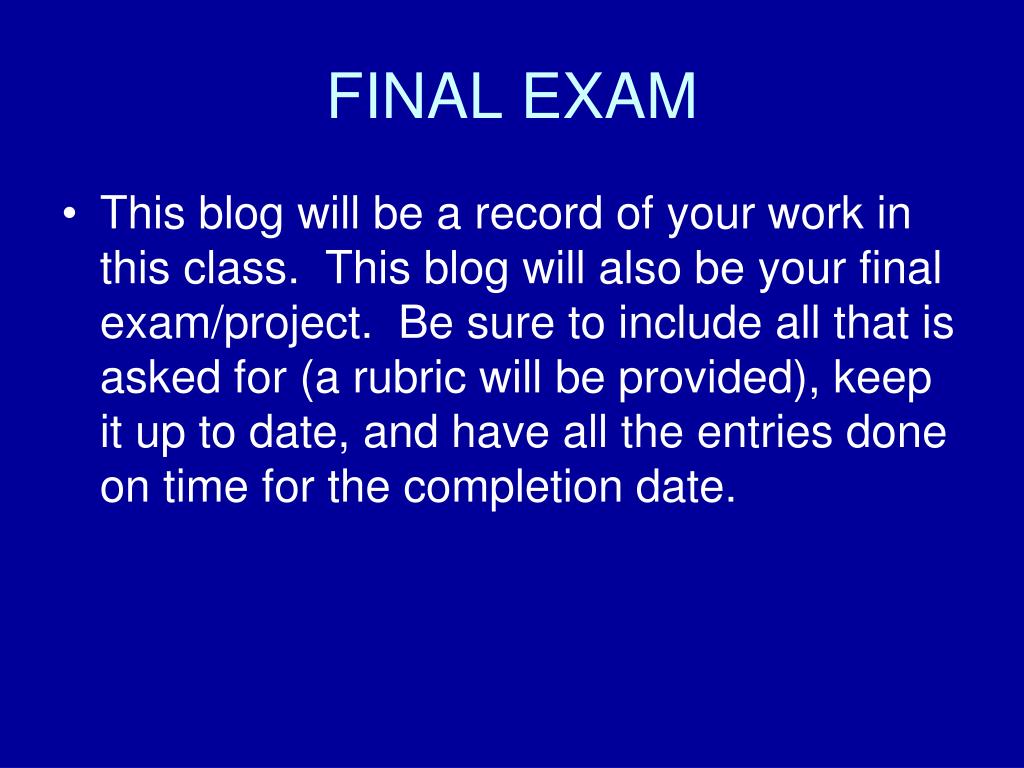 FINAL EXAM

• This blog will be a record of your work in this class.  This blog will also be your final exam/project.  Be sure to include all that is asked for (a rubric will be provided), keep it up to date, and have all the entries done on time for the completion date.